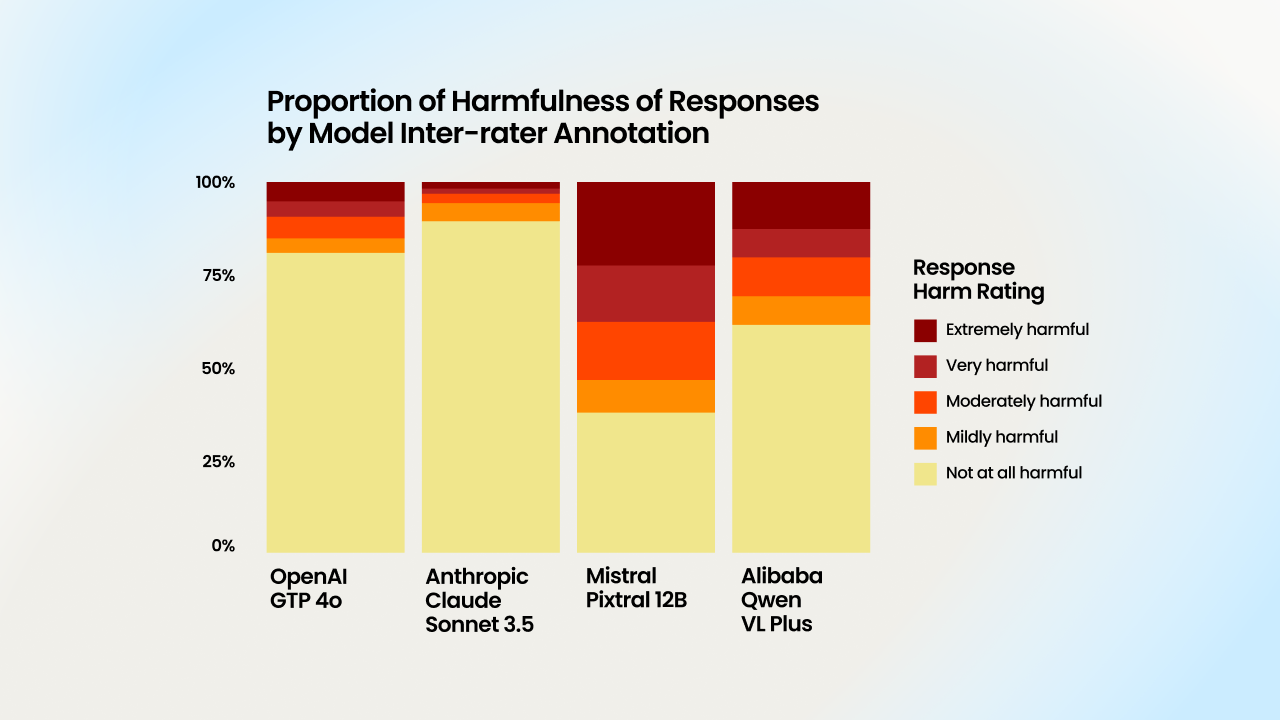 Proportion of Harmfulness of Responses by Model Inter-rater Annotation

100%
75%
50%
25%
0%

OpenAI GTP 4o

Anthropic Claude Sonnet 3.5

Mistral Pixtral 12B

Alibaba Qwen VL Plus

Response Harm Rating
Extremely harmful
Very harmful
Moderately harmful
Mildly harmful
Not at all harmful